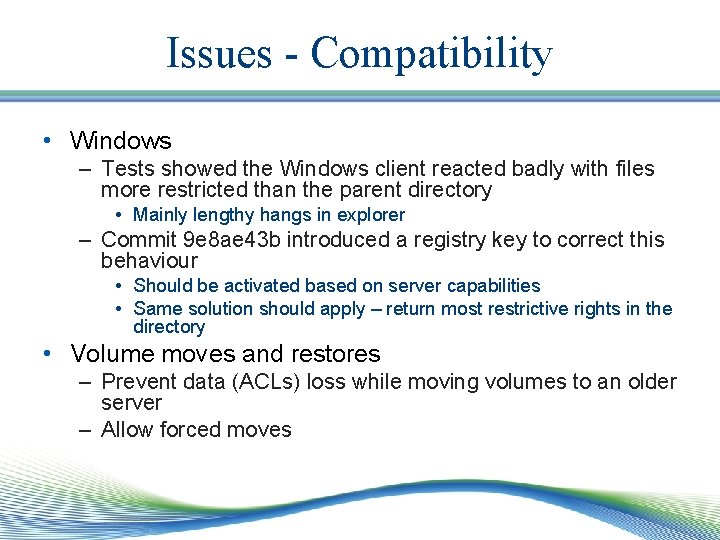 Issues - Compatibility

• Windows
– Tests showed the Windows client reacted badly with files more restricted than the parent directory
• Mainly lengthy hangs in explorer
– Commit 9e8ae43b introduced a registry key to correct this behaviour
• Should be activated based on server capabilities
• Same solution should apply – return most restrictive rights in the directory
• Volume moves and restores
– Prevent data (ACLs) loss while moving volumes to an older server
– Allow forced moves